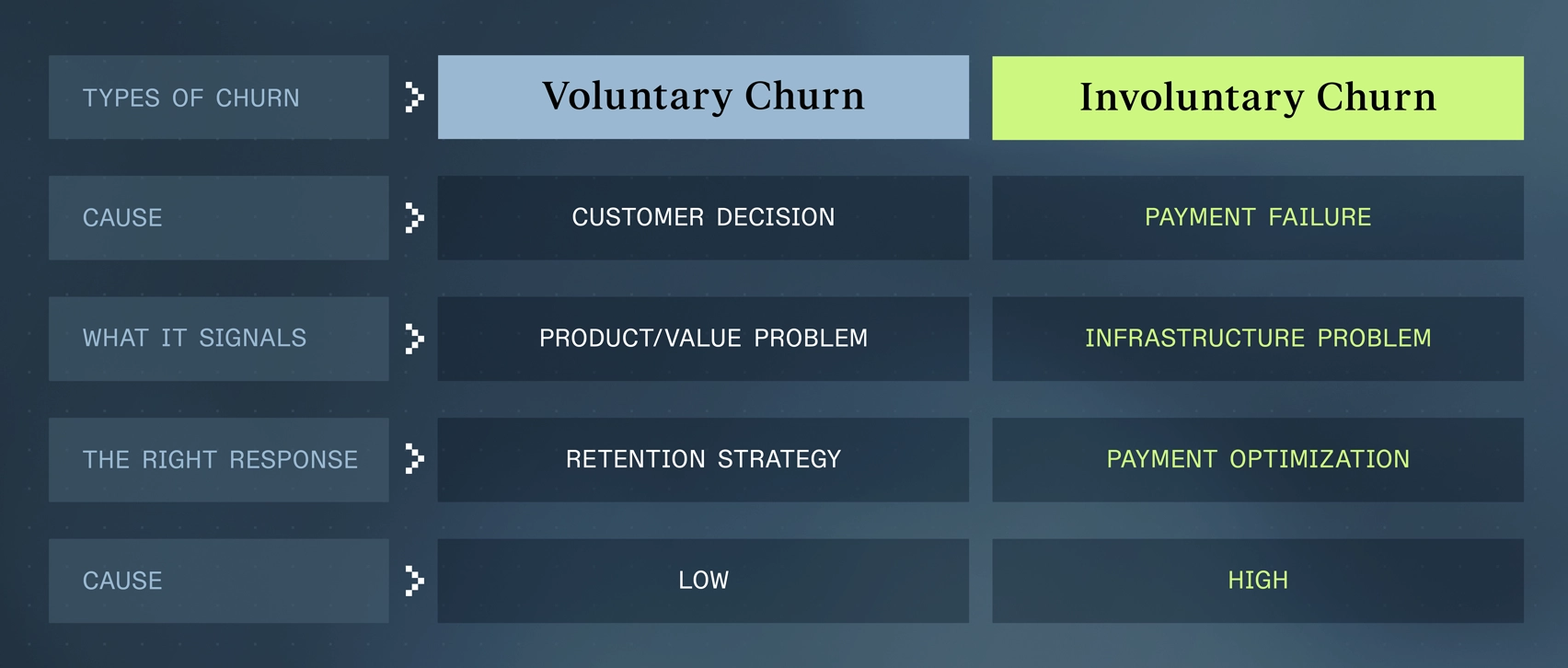 | TYPES OF CHURN | Voluntary Churn | Involuntary Churn |
|---|---|---|
| CAUSE | CUSTOMER DECISION | PAYMENT FAILURE |
| WHAT IT SIGNALS | PRODUCT/VALUE PROBLEM | INFRASTRUCTURE PROBLEM |
| THE RIGHT RESPONSE | RETENTION STRATEGY | PAYMENT OPTIMIZATION |
| CAUSE | LOW | HIGH |